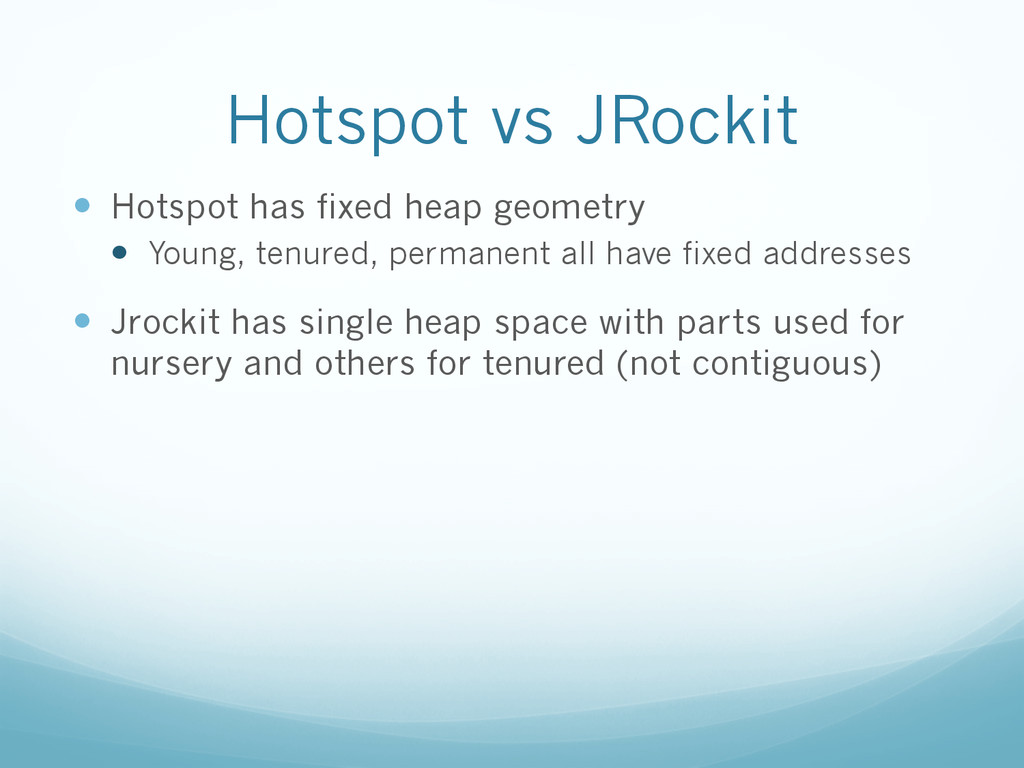 Hotspot vs JRockit

- Hotspot has fixed heap geometry
  - Young, tenured, permanent all have fixed addresses
- Jrockit has single heap space with parts used for nursery and others for tenured (not contiguous)